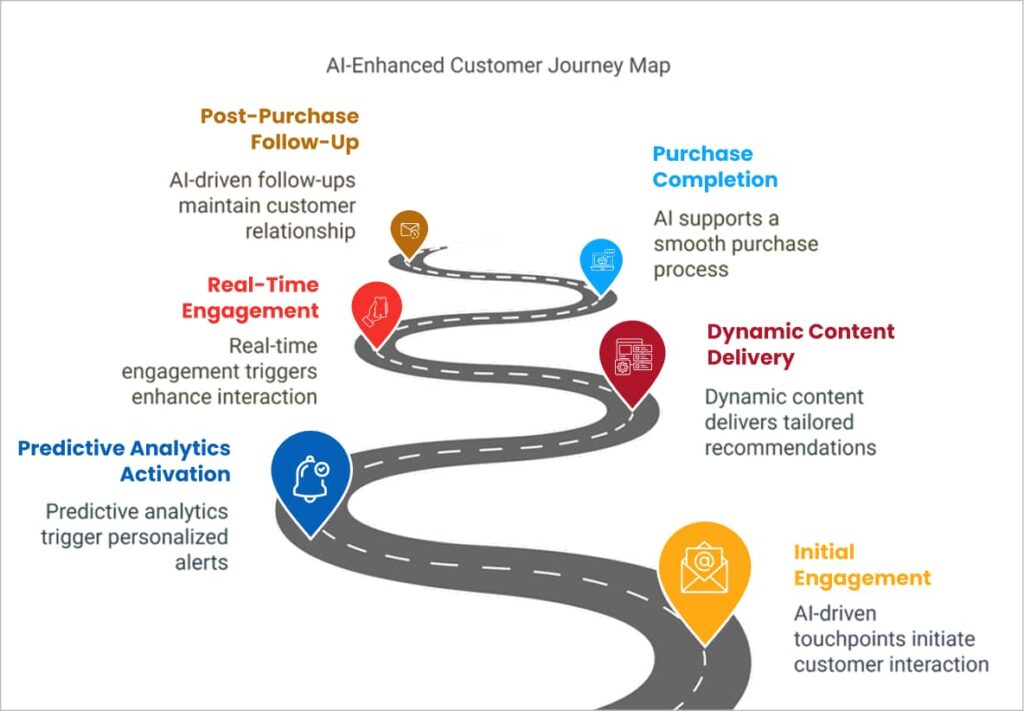 AI-Enhanced Customer Journey Map

Post-Purchase Follow-Up

AI-driven follow-ups maintain customer relationship

Purchase Completion

AI supports a smooth purchase process

Real-Time Engagement

Real-time engagement triggers enhance interaction

Dynamic Content Delivery

Dynamic content delivers tailored recommendations

Predictive Analytics Activation

Predictive analytics trigger personalized alerts

Initial Engagement

AI-driven touchpoints initiate customer interaction